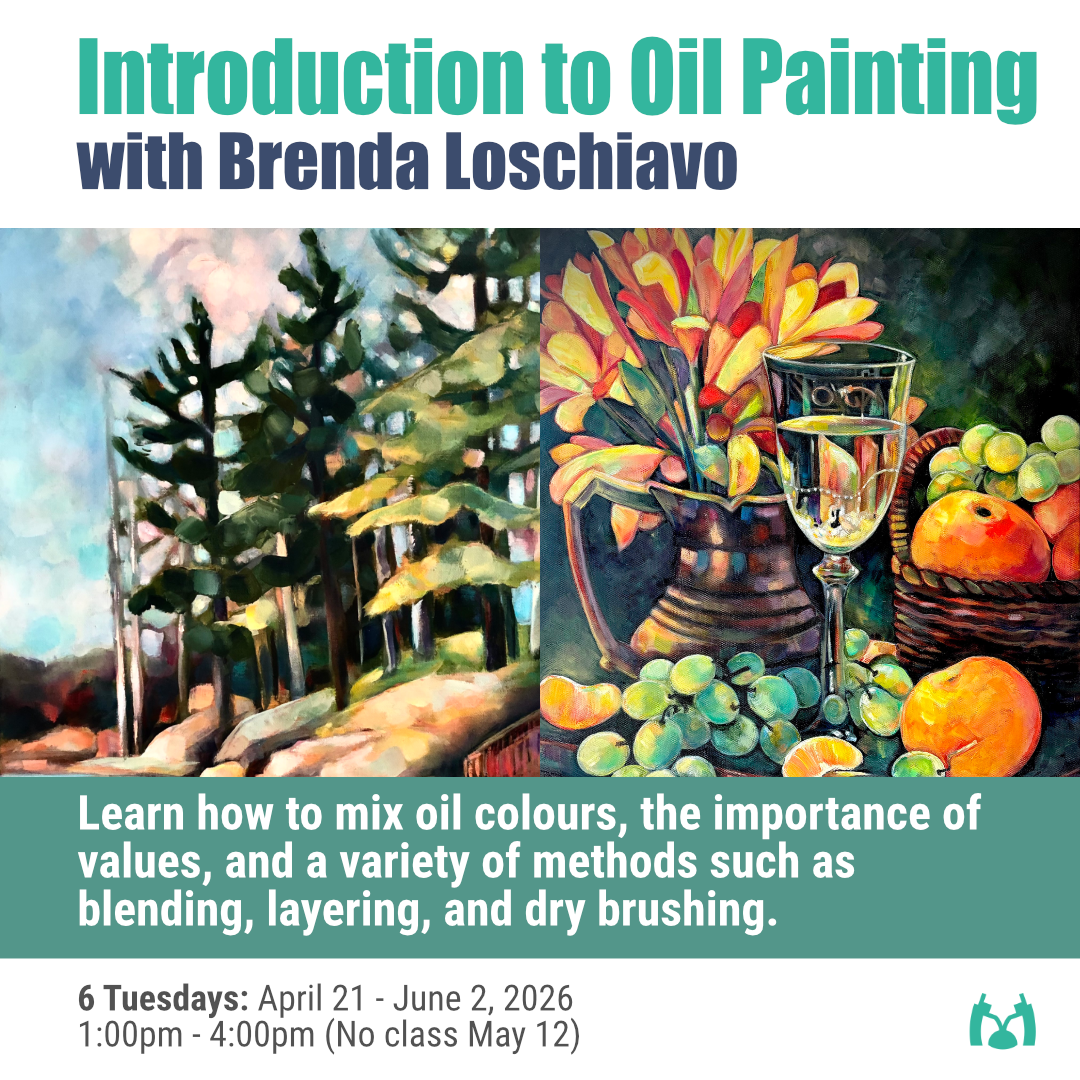 Introduction to Oil Painting
with Brenda Loschiavo

Learn how to mix oil colours, the importance of values, and a variety of methods such as blending, layering, and dry brushing.

6 Tuesdays: April 21 - June 2, 2026
1:00pm - 4:00pm (No class May 12)